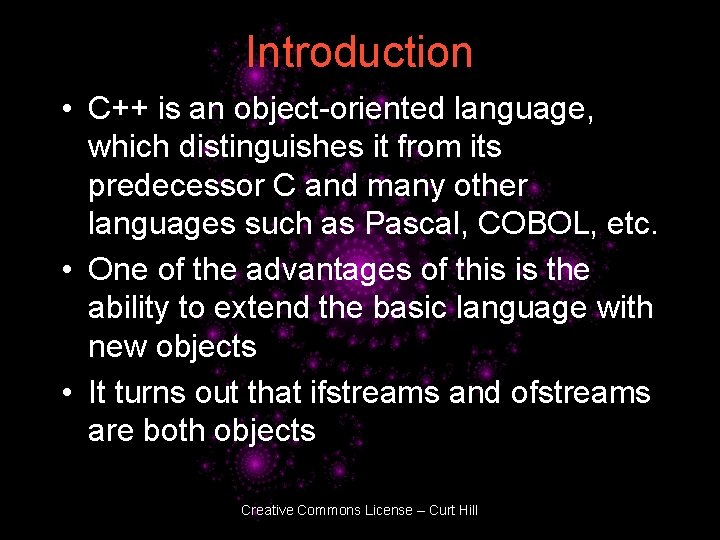 Introduction

• C++ is an object-oriented language, which distinguishes it from its predecessor C and many other languages such as Pascal, COBOL, etc.
• One of the advantages of this is the ability to extend the basic language with new objects
• It turns out that ifstreams and ofstreams are both objects

Creative Commons License – Curt Hill